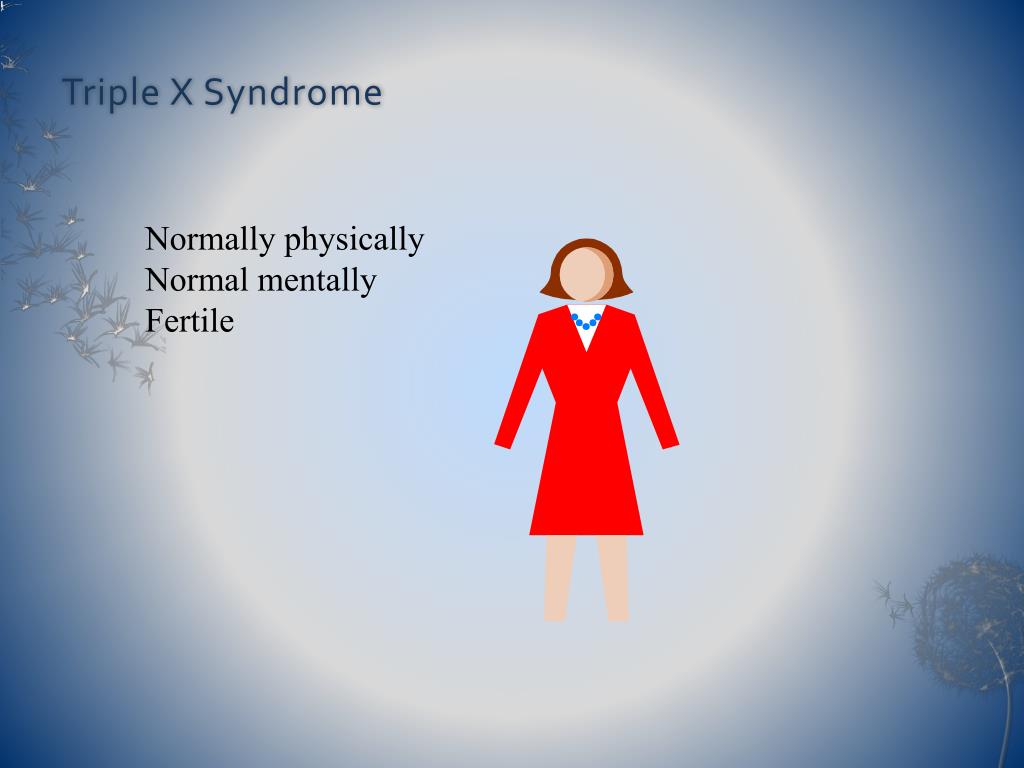 Triple X Syndrome

Normally physically
Normal mentally
Fertile